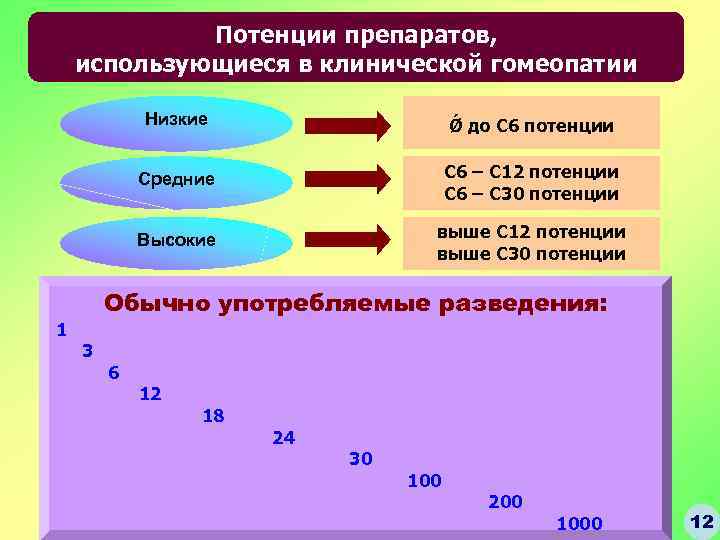 Потенции препаратов, использующиеся в клинической гомеопатии

Низкие

Ø до С6 потенции

Средние

С6 – С12 потенции
С6 – С30 потенции

Высокие

выше С12 потенции
выше С30 потенции

Обычно употребляемые разведения:

1
3
6
12
18
24
30
100
200
1000

12